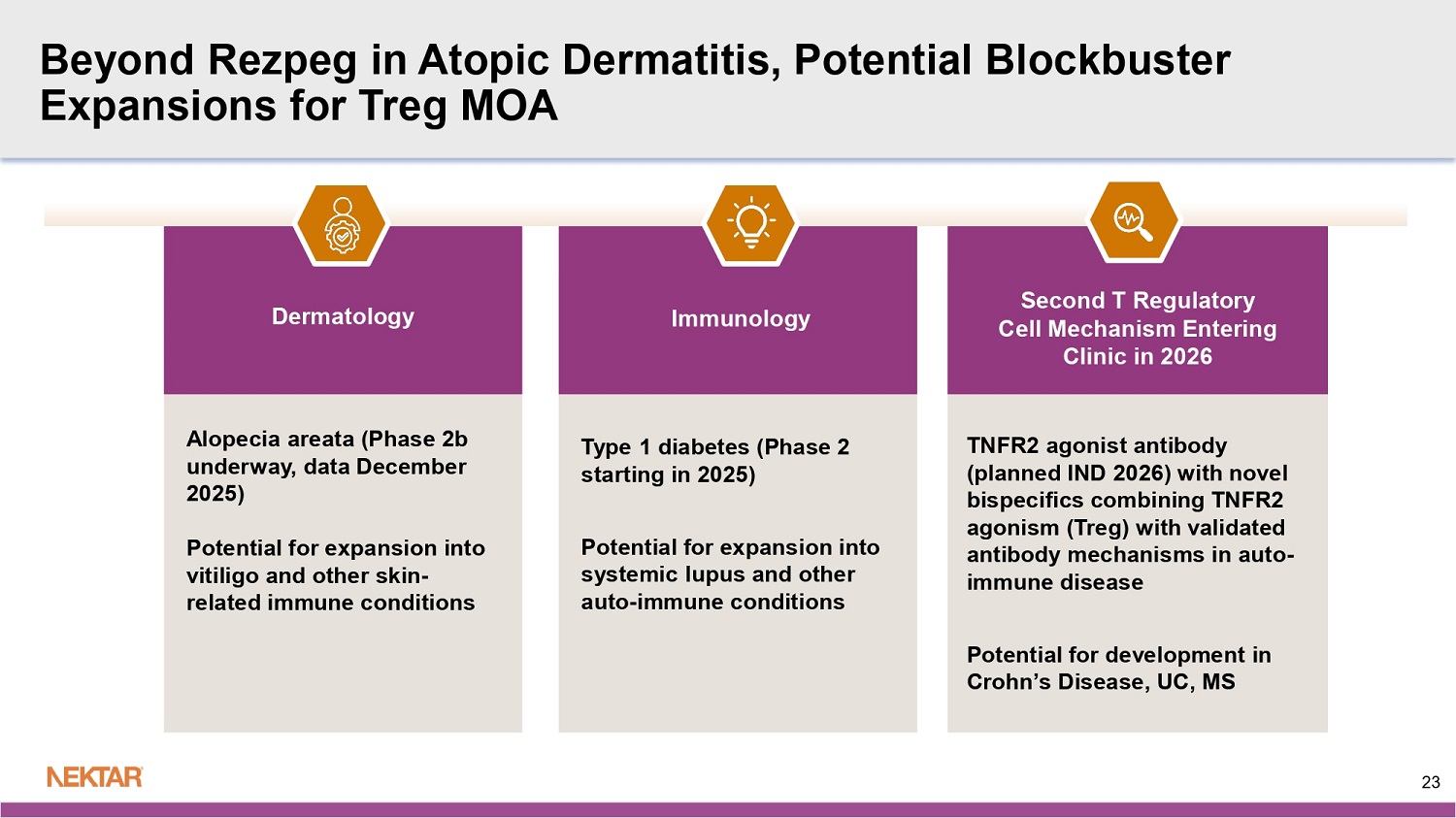 Beyond Rezpeg in Atopic Dermatitis, Potential Blockbuster Expansions for Treg MOA

Dermatology

Alopecia areata (Phase 2b underway, data December 2025)

Potential for expansion into vitiligo and other skin-related immune conditions

Immunology

Type 1 diabetes (Phase 2 starting in 2025)

Potential for expansion into systemic lupus and other auto-immune conditions

Second T Regulatory Cell Mechanism Entering Clinic in 2026

TNFR2 agonist antibody (planned IND 2026) with novel bispecifics combining TNFR2 agonism (Treg) with validated antibody mechanisms in auto-immune disease

Potential for development in Crohn's Disease, UC, MS

NEKTAR

23